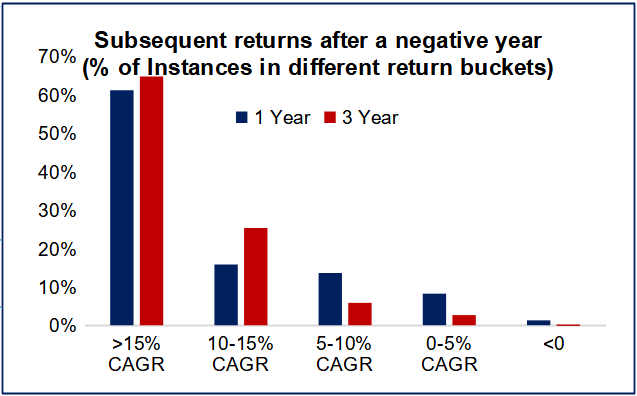 Subsequent returns after a negative year
(% of Instances in different return buckets)

1 Year 3 Year

70%
60%
50%
40%
30%
20%
10%
0%

>15% CAGR
10-15% CAGR
5-10% CAGR
0-5% CAGR
<0